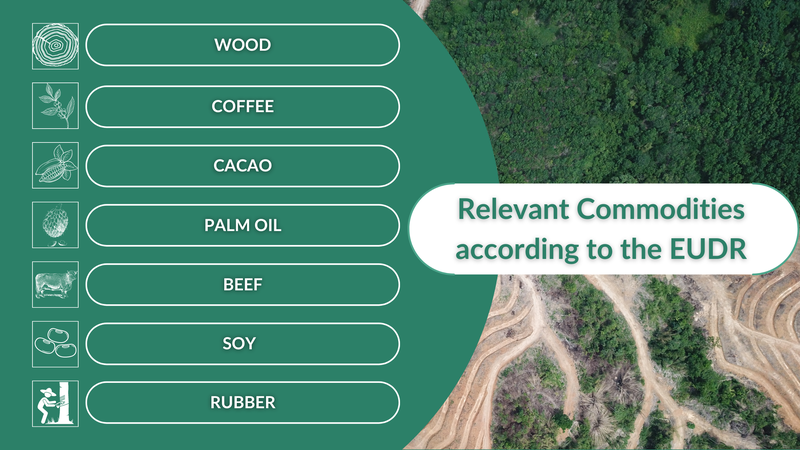 WOOD

COFFEE

CACAO

PALM OIL

BEEF

SOY

RUBBER

Relevant Commodities according to the EUDR